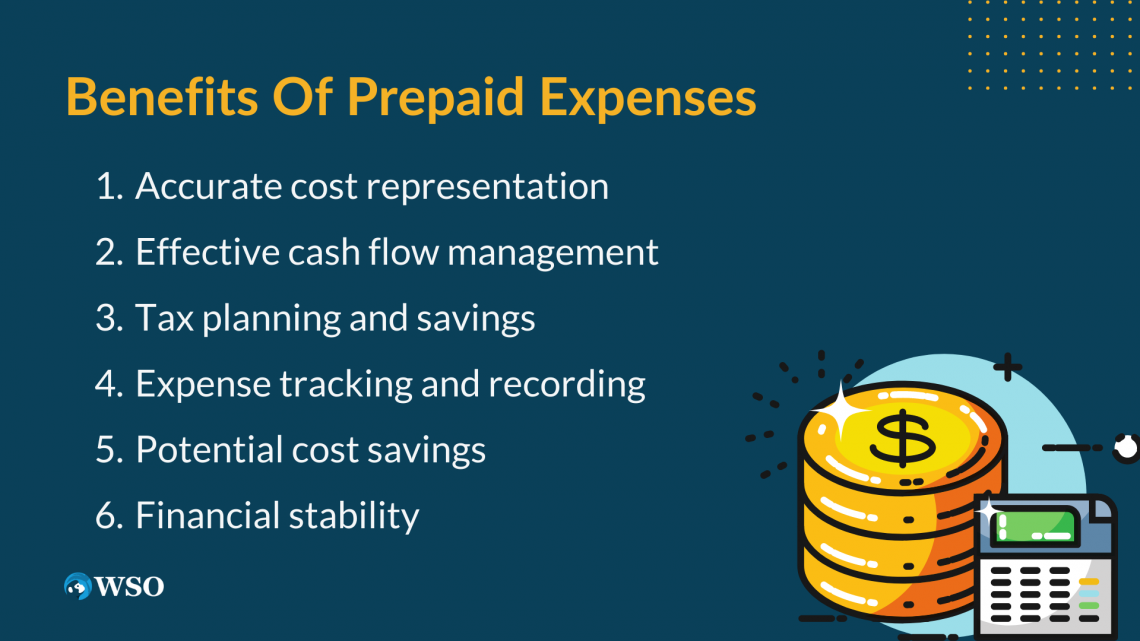 Benefits Of Prepaid Expenses

1. Accurate cost representation
2. Effective cash flow management
3. Tax planning and savings
4. Expense tracking and recording
5. Potential cost savings
6. Financial stability

$

WSO